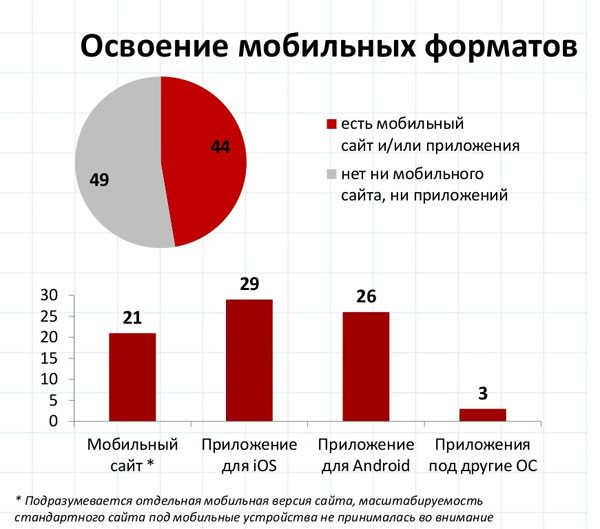 Освоение мобильных форматов

44

49

есть мобильный сайт и/или приложения

нет ни мобильного сайта, ни приложений

30
25
20
15
10
5
0

21
29
26
3

Мобильный сайт *

Приложение для iOS

Приложение для Android

Приложения под другие ОС

* Подразумевается отдельная мобильная версия сайта, масштабируемость стандартного сайта под мобильные устройства не принималась во внимание